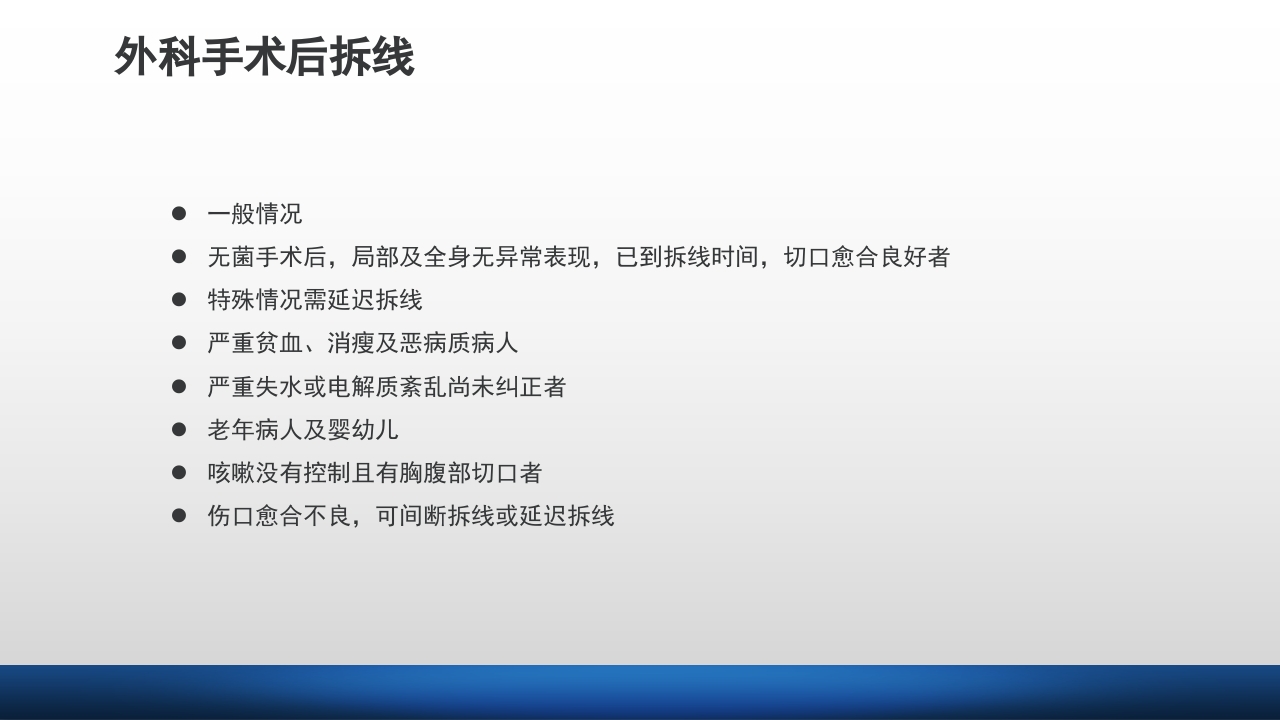 外科手术后拆线

● 一般情况
● 无菌手术后，局部及全身无异常表现，已到拆线时间，切口愈合良好者
● 特殊情况需延迟拆线
● 严重贫血、消瘦及恶病质病人
● 严重失水或电解质紊乱尚未纠正者
● 老年病人及婴幼儿
● 咳嗽没有控制且有胸腹部切口者
● 伤口愈合不良，可间断拆线或延迟拆线